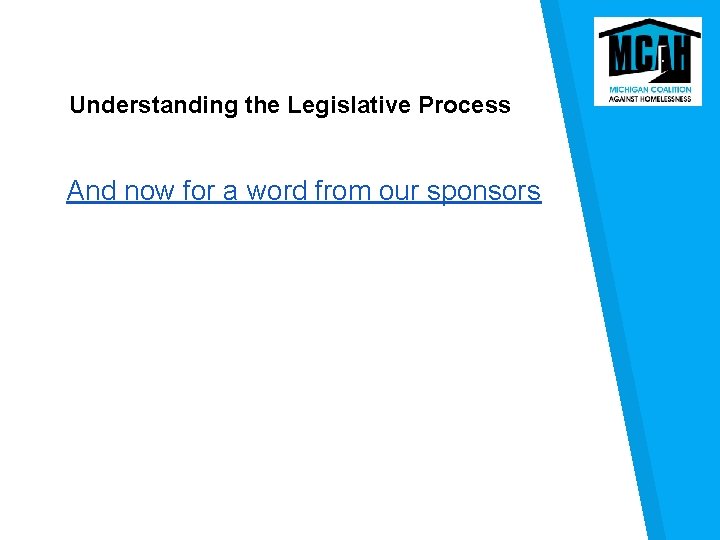 MCAH
MICHIGAN COALITION
AGAINST HOMELESSNESS

Understanding the Legislative Process

And now for a word from our sponsors